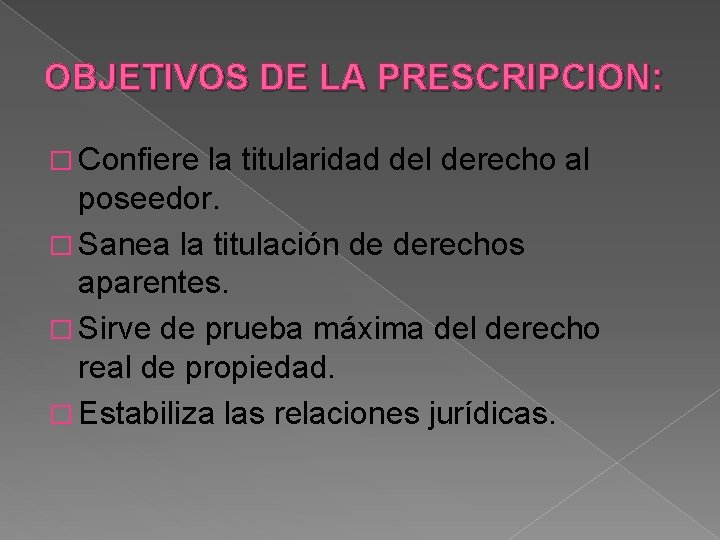 OBJETIVOS DE LA PRESCRIPCION:

□ Confiere la titularidad del derecho al poseedor.
□ Sanea la titulación de derechos aparentes.
□ Sirve de prueba máxima del derecho real de propiedad.
□ Estabiliza las relaciones jurídicas.